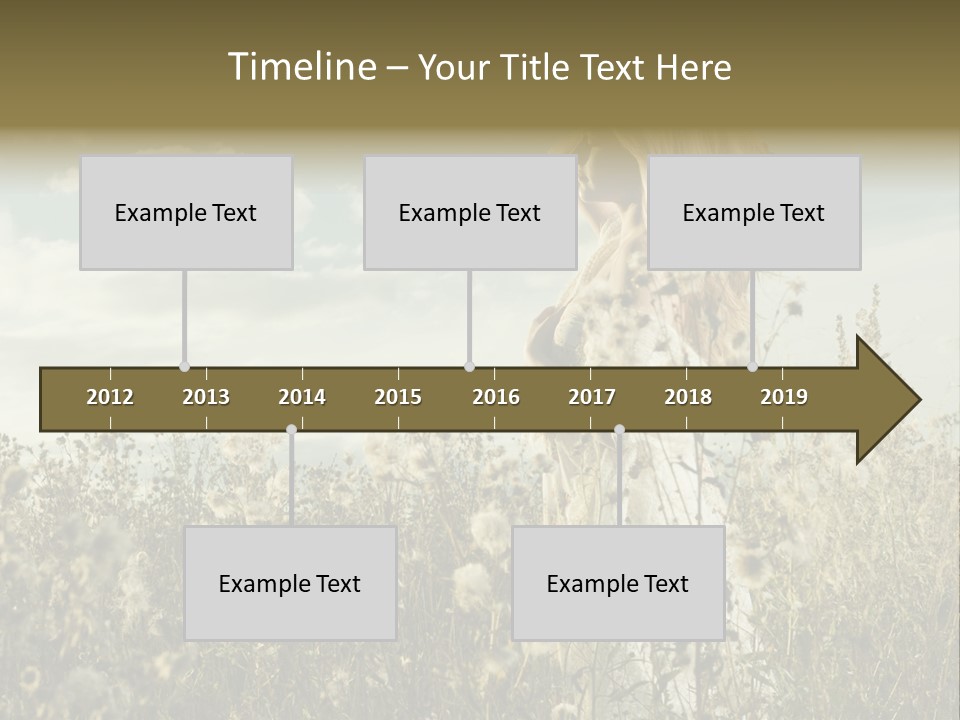 Timeline – Your Title Text Here

Example Text

Example Text

Example Text

2012 2013 2014 2015 2016 2017 2018 2019

Example Text

Example Text